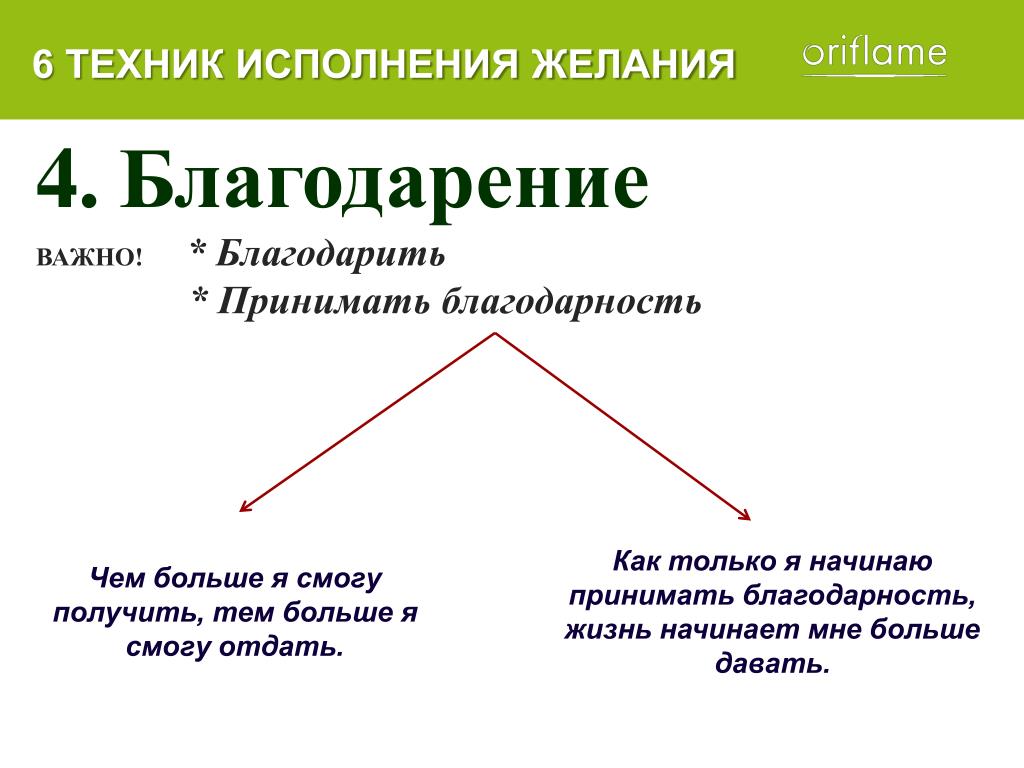 6 ТЕХНИК ИСПОЛНЕНИЯ ЖЕЛАНИЯ

oriflame

4. Благодарение

ВАЖНО! * Благодарить
* Принимать благодарность

Чем больше я смогу получить, тем больше я смогу отдать.

Как только я начинаю принимать благодарность, жизнь начинает мне больше давать.